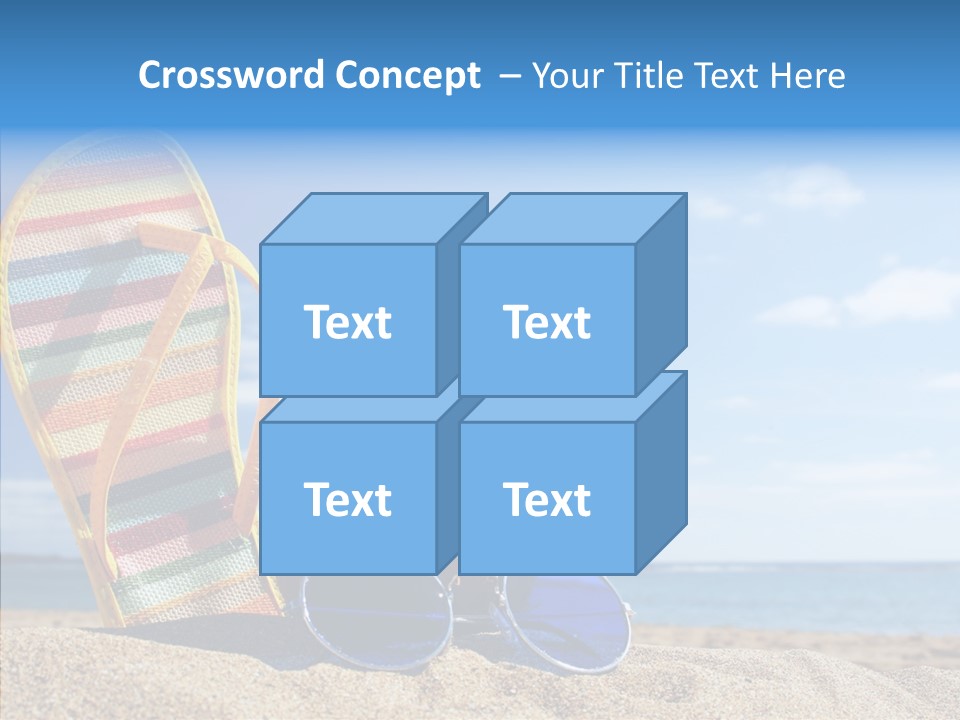 Crossword Concept – Your Title Text Here

Text

Text

Text

Text